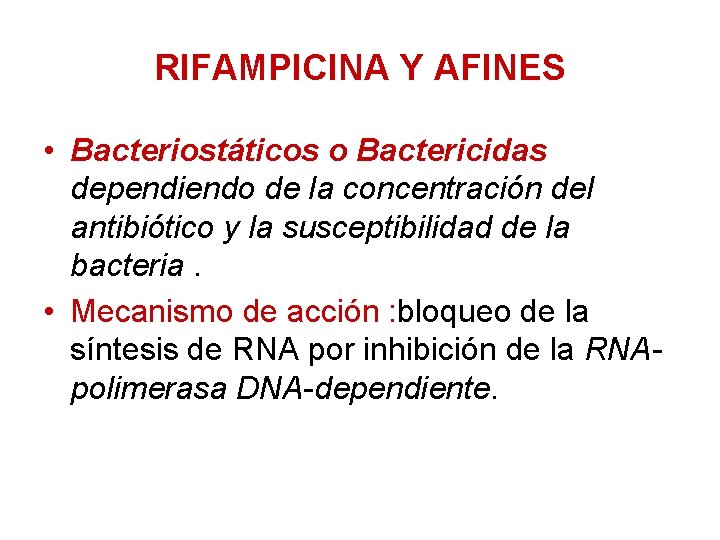 RIFAMPICINA Y AFINES

• Bacteriostáticos o Bactericidas dependiendo de la concentración del antibiótico y la susceptibilidad de la bacteria .

• Mecanismo de acción :bloqueo de la síntesis de RNA por inhibición de la RNA-polimerasa DNA-dependiente.